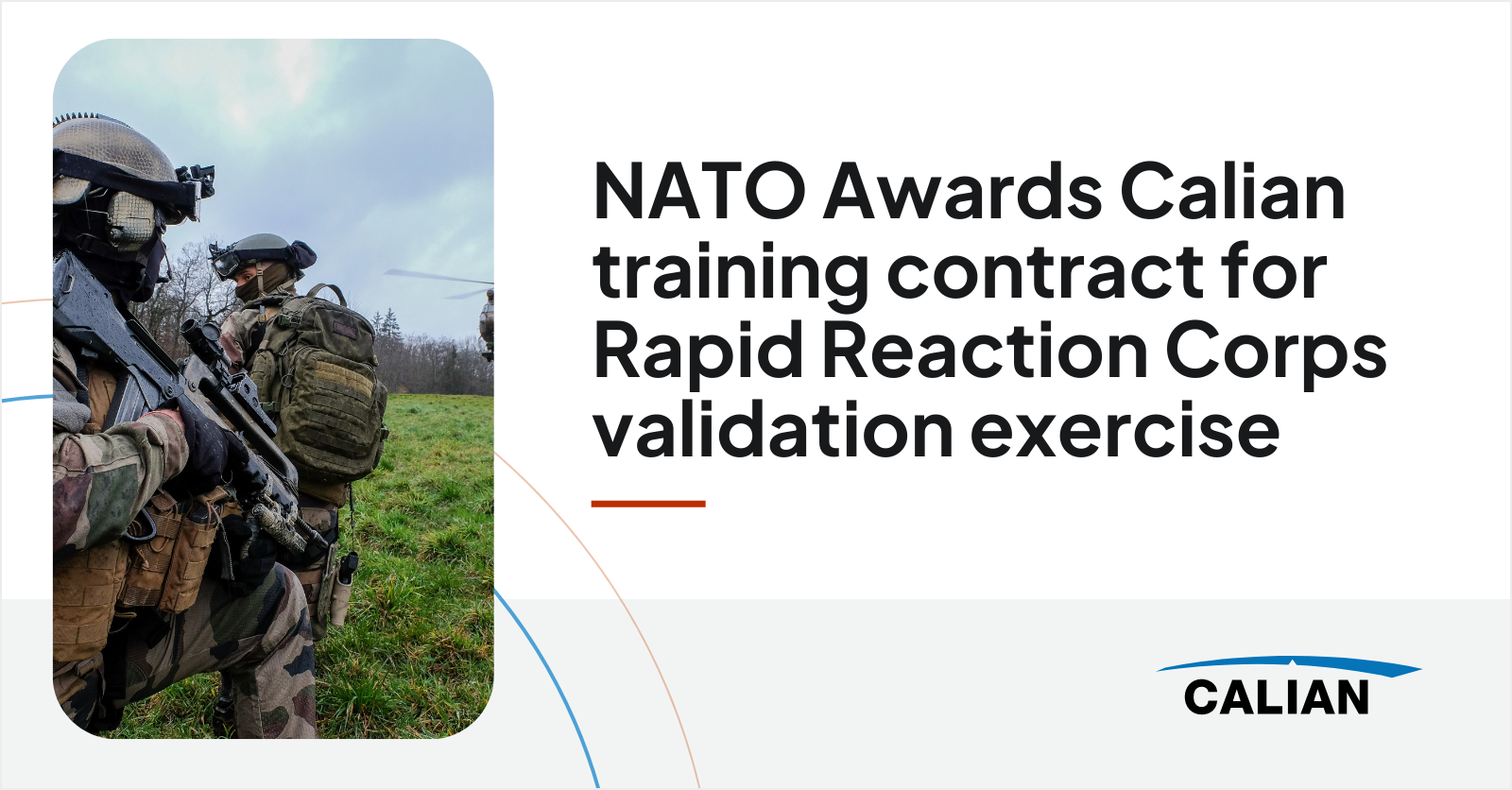 NATO Awards Calian training contract for Rapid Reaction Corps validation exercise

CALIAN